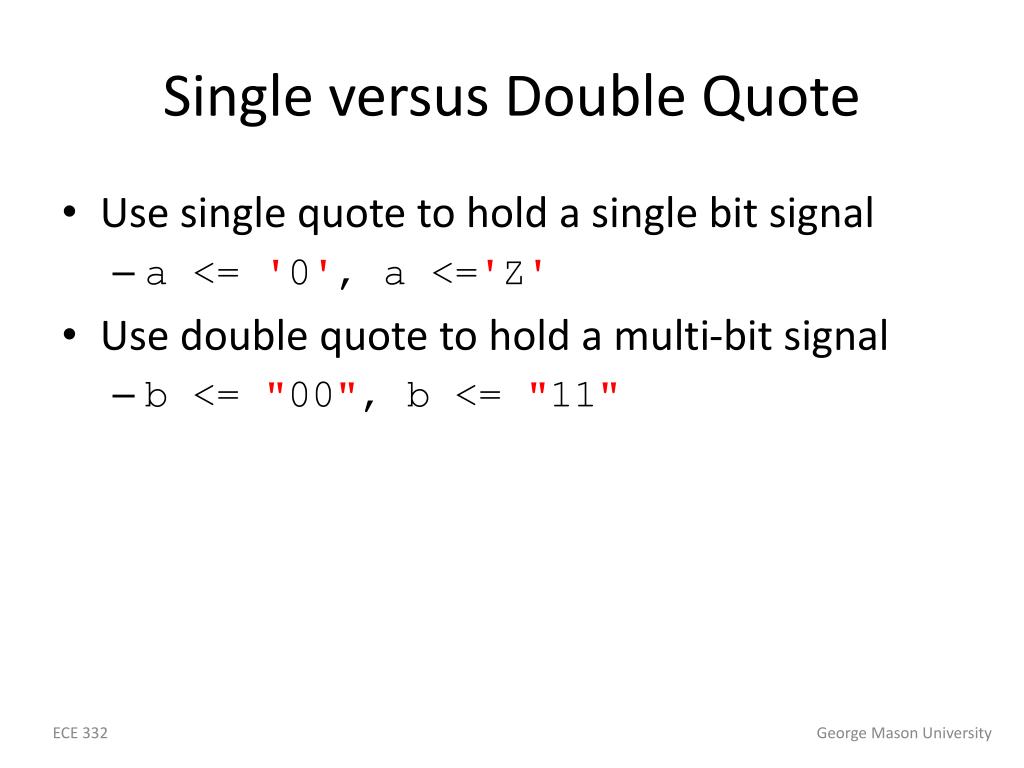 Single versus Double Quote

• Use single quote to hold a single bit signal
– a <= '0', a <='Z'
• Use double quote to hold a multi-bit signal
– b <= "00", b <= "11"

ECE 332

George Mason University